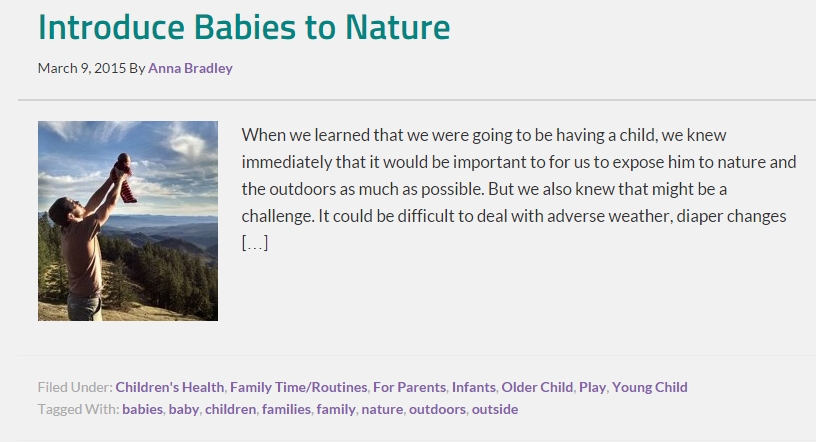 Introduce Babies to Nature

March 9, 2015 By Anna Bradley

When we learned that we were going to be having a child, we knew immediately that it would be important to for us to expose him to nature and the outdoors as much as possible. But we also knew that might be a challenge. It could be difficult to deal with adverse weather, diaper changes […]

Filed Under: Children's Health, Family Time/Routines, For Parents, Infants, Older Child, Play, Young Child
Tagged With: babies, baby, children, families, family, nature, outdoors, outside